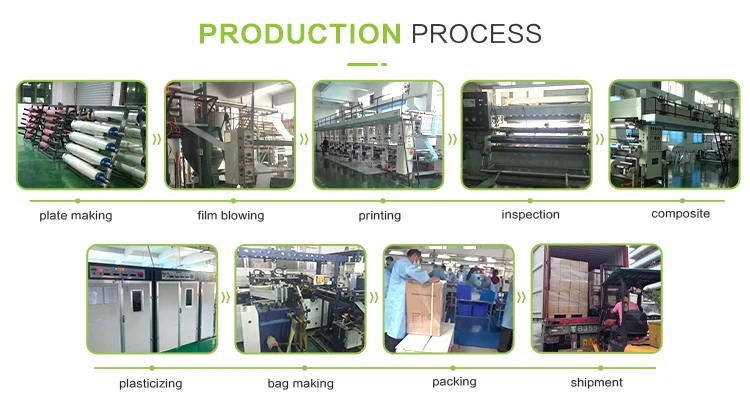 PRODUCTION PROCESS

plate making
film blowing
printing
inspection
composite

plasticizing
bag making
packing
shipment